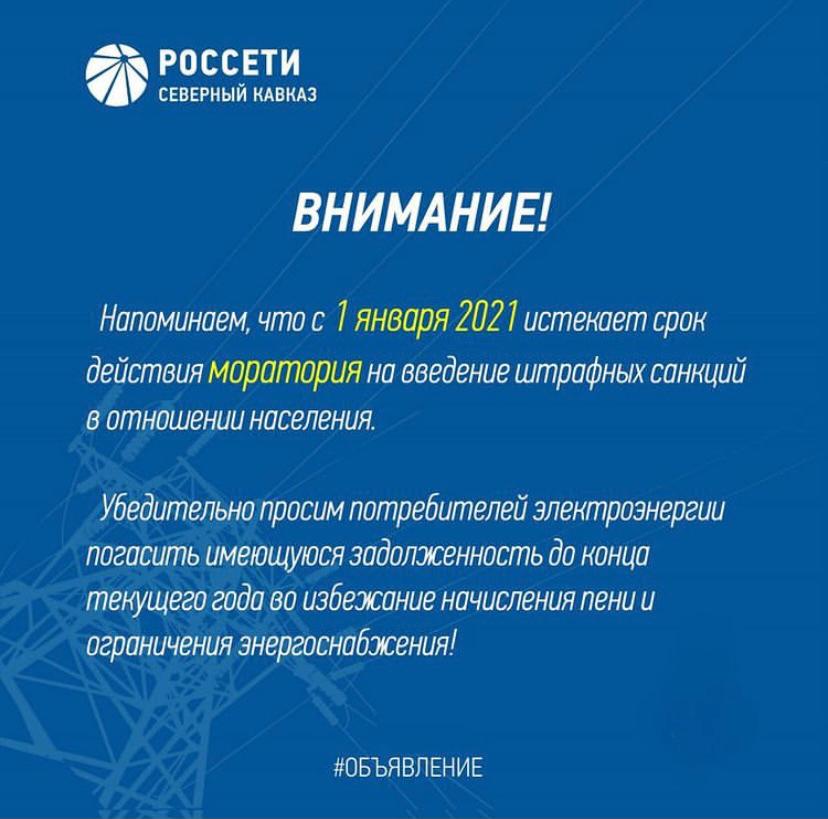 РОССЕТИ
СЕВЕРНЫЙ КАВКАЗ

ВНИМАНИЕ!

Напоминаем, что с 1 января 2021 истекает срок действия моратория на введение штрафных санкций в отношении населения.

Убедительно просим потребителей электроэнергии погасить имеющуюся задолженность до конца текущего года во избежание начисления пени и ограничения энергоснабжения!

#ОБЪЯВЛЕНИЕ